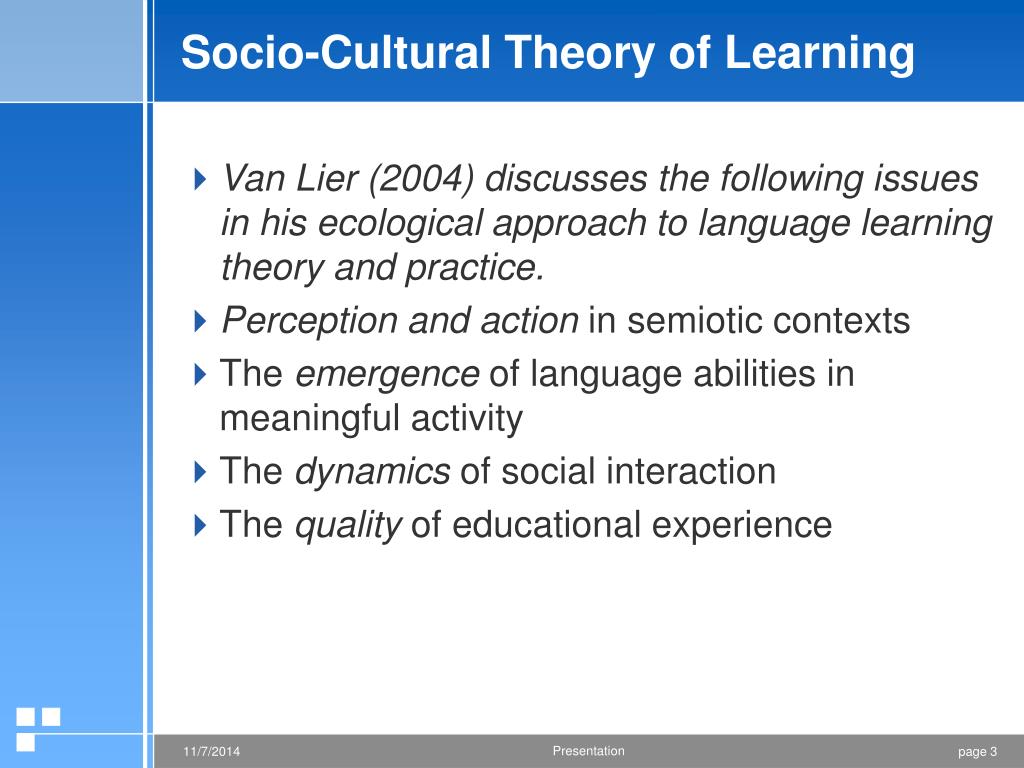 Socio-Cultural Theory of Learning

Van Lier (2004) discusses the following issues in his ecological approach to language learning theory and practice.

Perception and action in semiotic contexts

The emergence of language abilities in meaningful activity

The dynamics of social interaction

The quality of educational experience

11/7/2014

Presentation

page 3